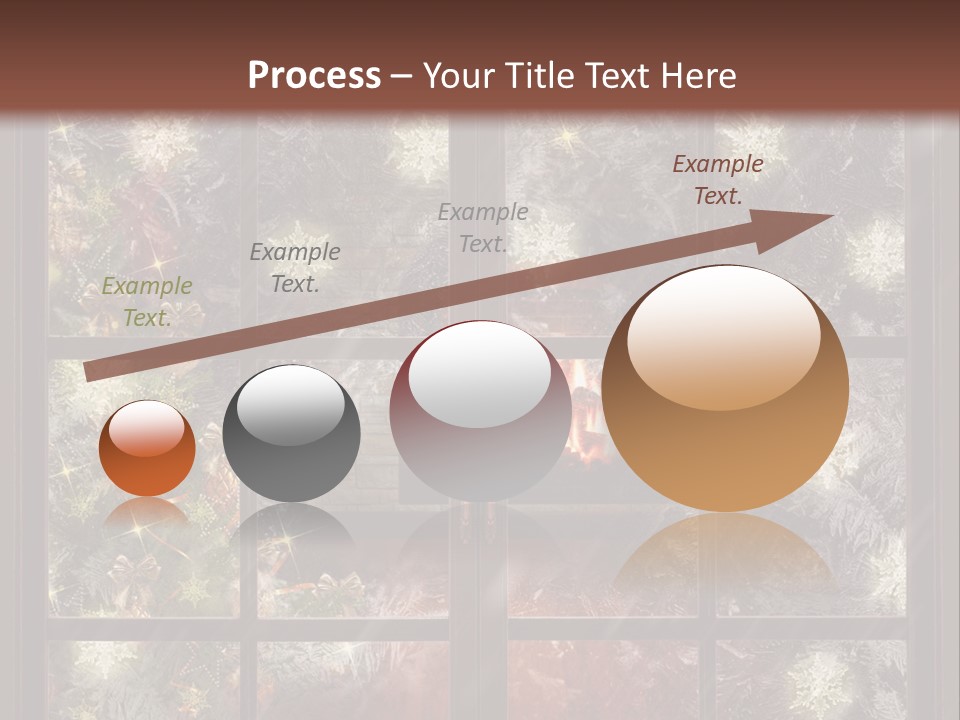 Process – Your Title Text Here

Example Text.

Example Text.

Example Text.

Example Text.